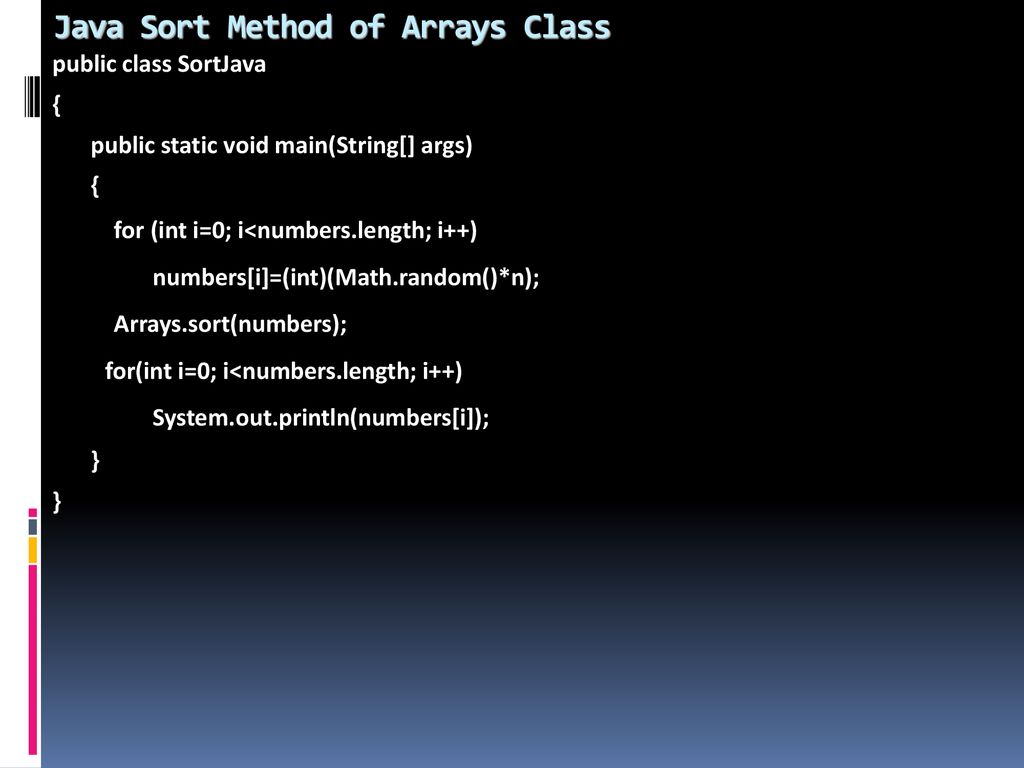 Java Sort Method of Arrays Class

public class SortJava
{
public static void main(String[] args)
{
for (int i=0; i<numbers.length; i++)
numbers[i]=(int)(Math.random()*n);
Arrays.sort(numbers);
for(int i=0; i<numbers.length; i++)
System.out.println(numbers[i]);
}
}